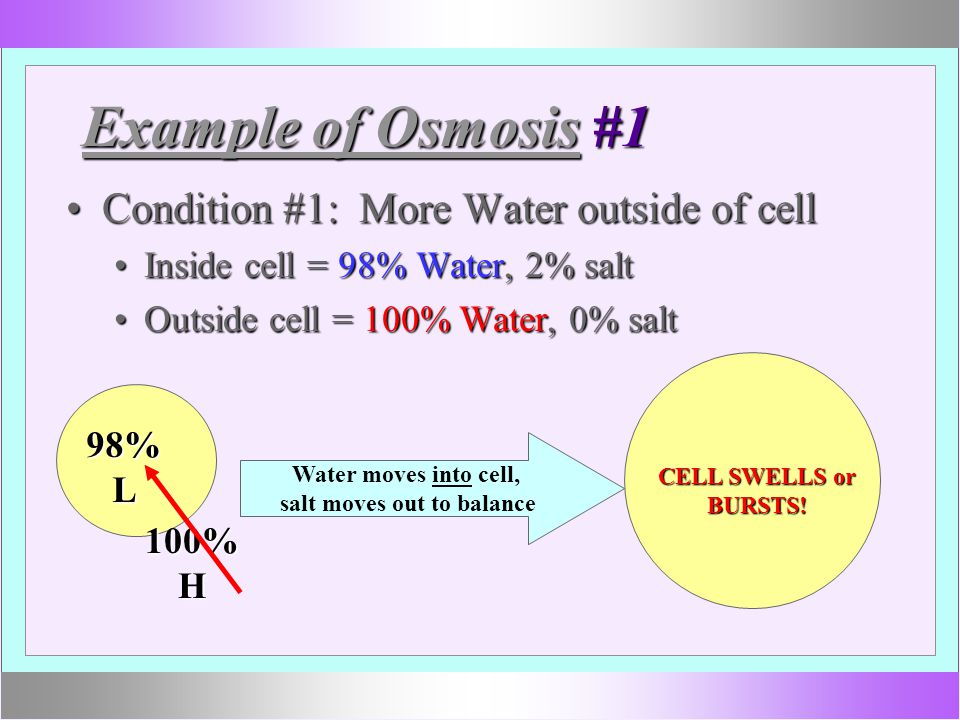 Example of Osmosis #1

• Condition #1: More Water outside of cell
 • Inside cell = 98% Water, 2% salt
 • Outside cell = 100% Water, 0% salt

98%
L

100%
H

Water moves into cell, salt moves out to balance

CELL SWELLS or BURSTS!